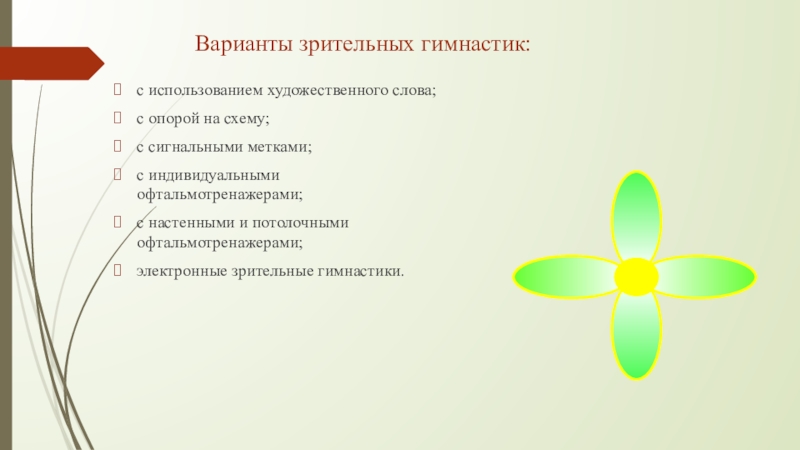 Варианты зрительных гимнастик:

с использованием художественного слова;

с опорой на схему;

с сигнальными метками;

с индивидуальными офтальмотренажерами;

с настенными и потолочными офтальмотренажерами;

электронные зрительные гимнастики.